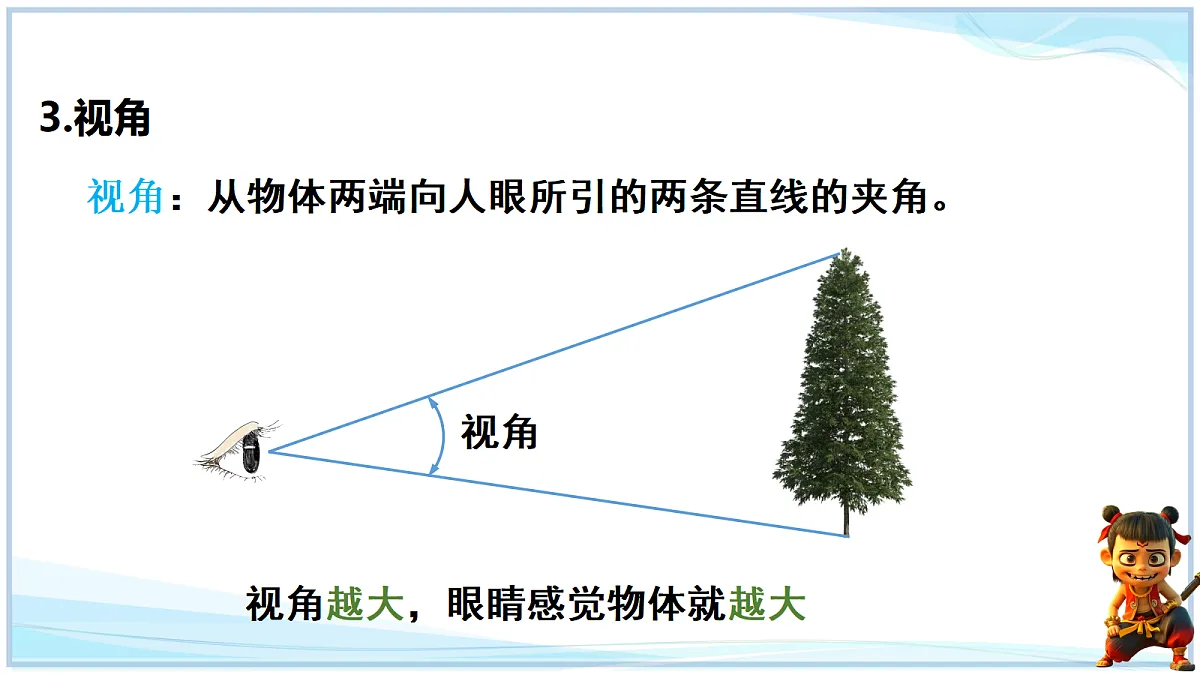 3.视角

视角：从物体两端向人眼所引的两条直线的夹角。

视角

视角越大，眼睛感觉物体就越大